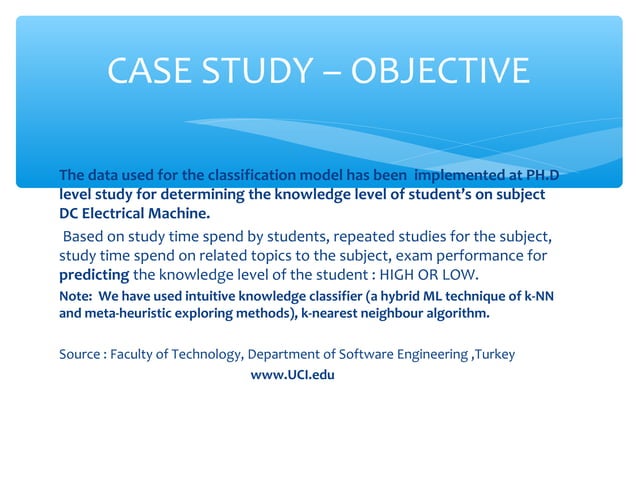 CASE STUDY – OBJECTIVE

The data used for the classification model has been implemented at PH.D level study for determining the knowledge level of student's on subject DC Electrical Machine.

Based on study time spend by students, repeated studies for the subject, study time spend on related topics to the subject, exam performance for predicting the knowledge level of the student : HIGH OR LOW.

Note: We have used intuitive knowledge classifier (a hybrid ML technique of k-NN and meta-heuristic exploring methods), k-nearest neighbour algorithm.

Source : Faculty of Technology, Department of Software Engineering ,Turkey

www.UCI.edu